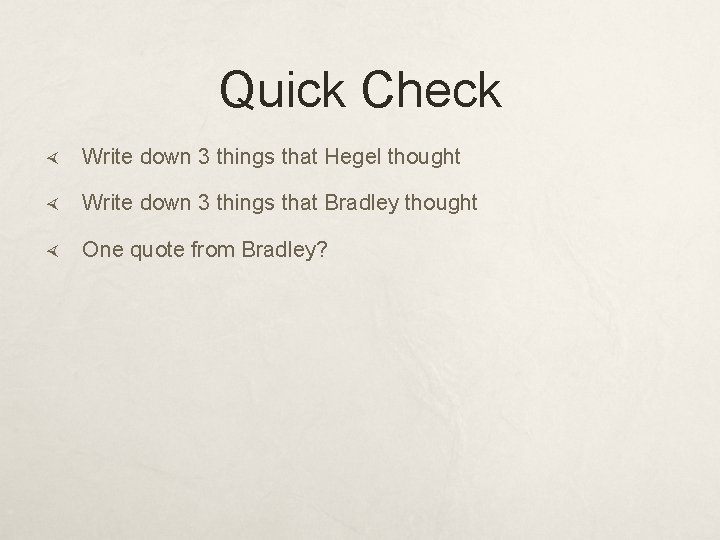 Quick Check

Write down 3 things that Hegel thought

Write down 3 things that Bradley thought

One quote from Bradley?